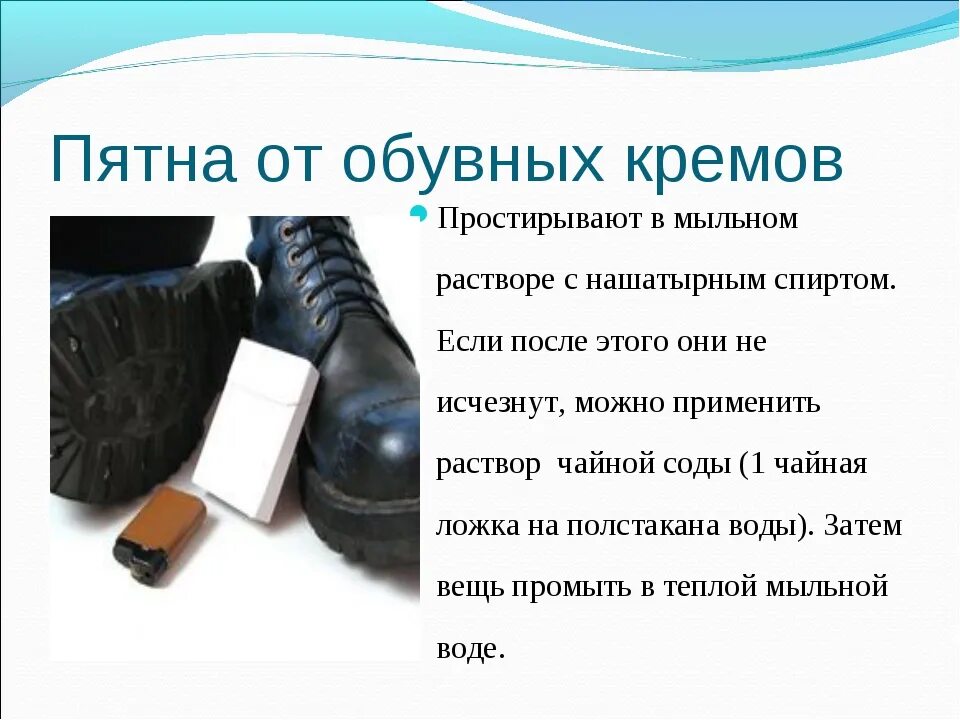 Пятна от обувных кремов

Простирывают в мыльном растворе с нашатырным спиртом. Если после этого они не исчезнут, можно применить раствор  чайной соды (1 чайная ложка на полстакана воды). Затем вещь промыть в теплой мыльной воде.